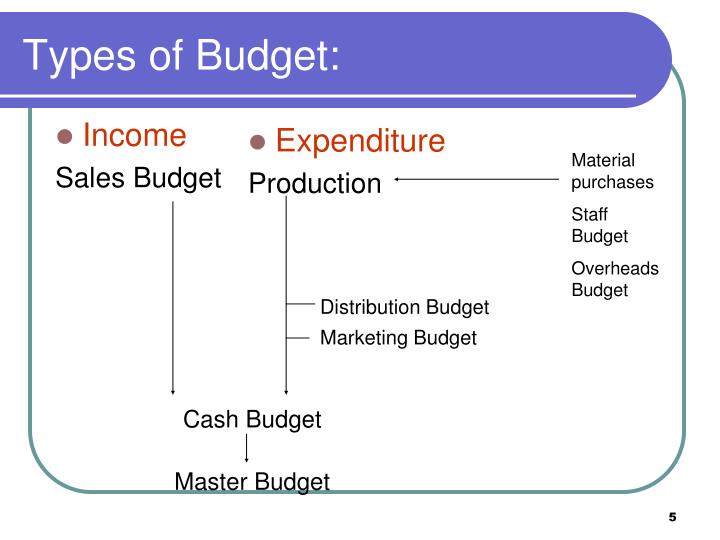 Types of Budget:

Income

Sales Budget

Expenditure

Production

Material purchases

Staff Budget

Overheads Budget

Distribution Budget

Marketing Budget

Cash Budget

Master Budget

5